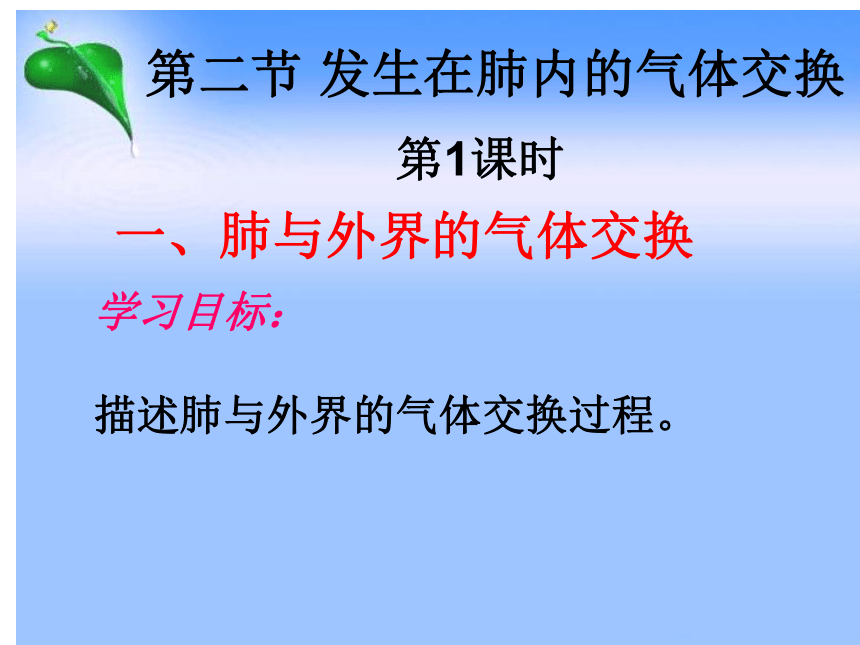 第二节 发生在肺内的气体交换

第1课时

一、肺与外界的气体交换

学习目标：

描述肺与外界的气体交换过程。